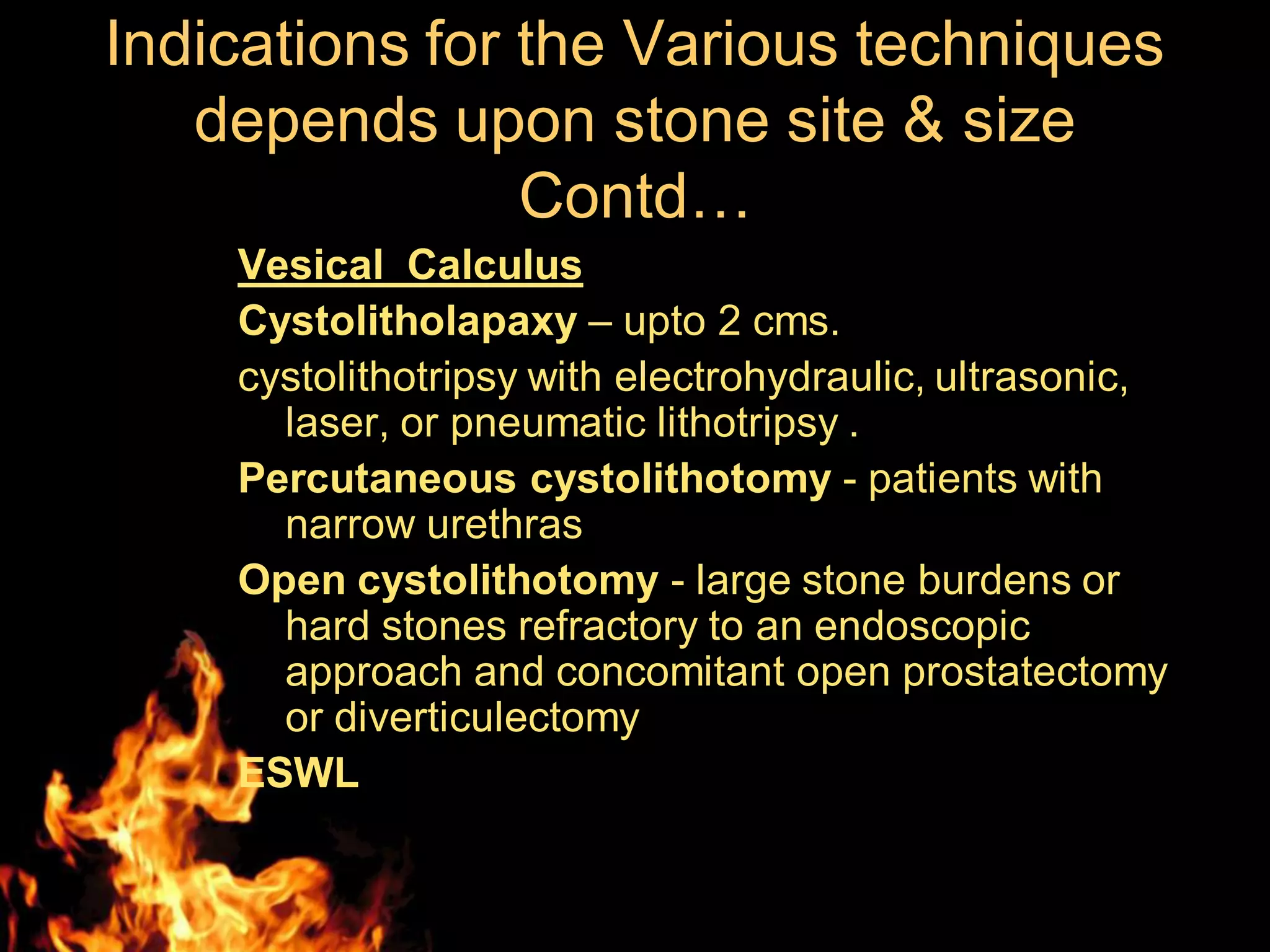 Indications for the Various techniques depends upon stone site & size Contd…

Vesical Calculus

Cystolitholapaxy – upto 2 cms.

cystolithotripsy with electrohydraulic, ultrasonic, laser, or pneumatic lithotripsy .

Percutaneous cystolithotomy - patients with narrow urethras

Open cystolithotomy - large stone burdens or hard stones refractory to an endoscopic approach and concomitant open prostatectomy or diverticulectomy

ESWL